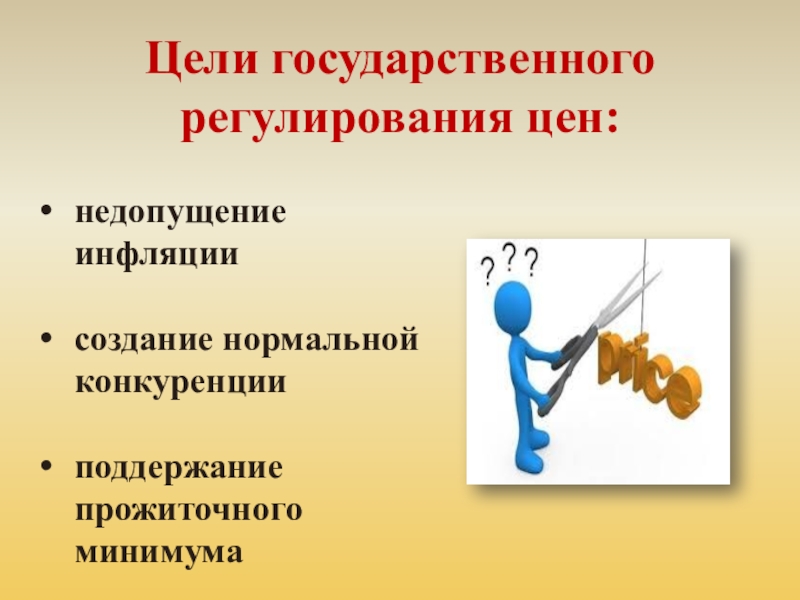 Цели государственного регулирования цен:

• недопущение инфляции

• создание нормальной конкуренции

• поддержание прожиточного минимума

? ? ?

price